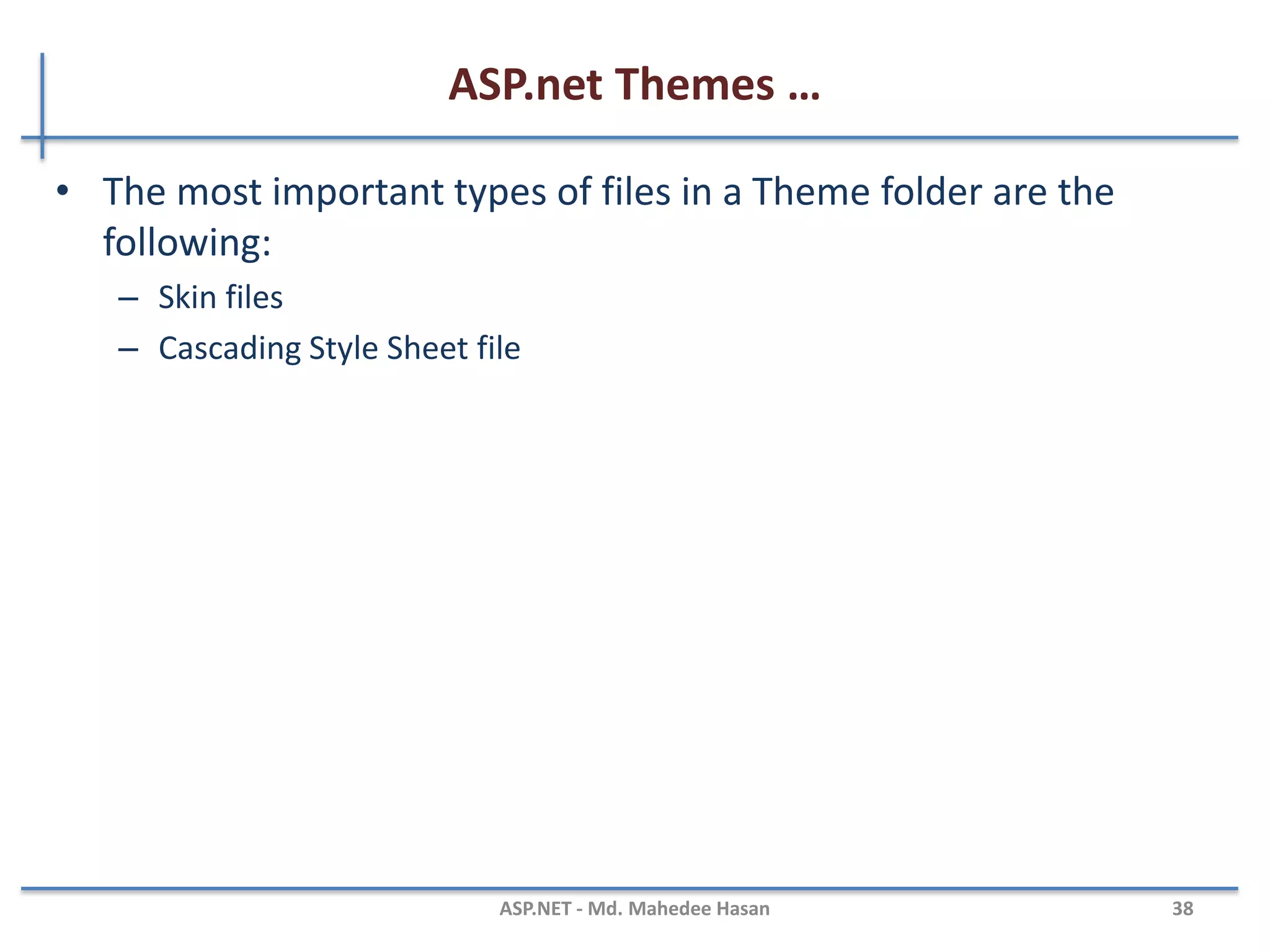 ASP.net Themes …

• The most important types of files in a Theme folder are the following:
  – Skin files
  – Cascading Style Sheet file

ASP.NET - Md. Mahedee Hasan

38